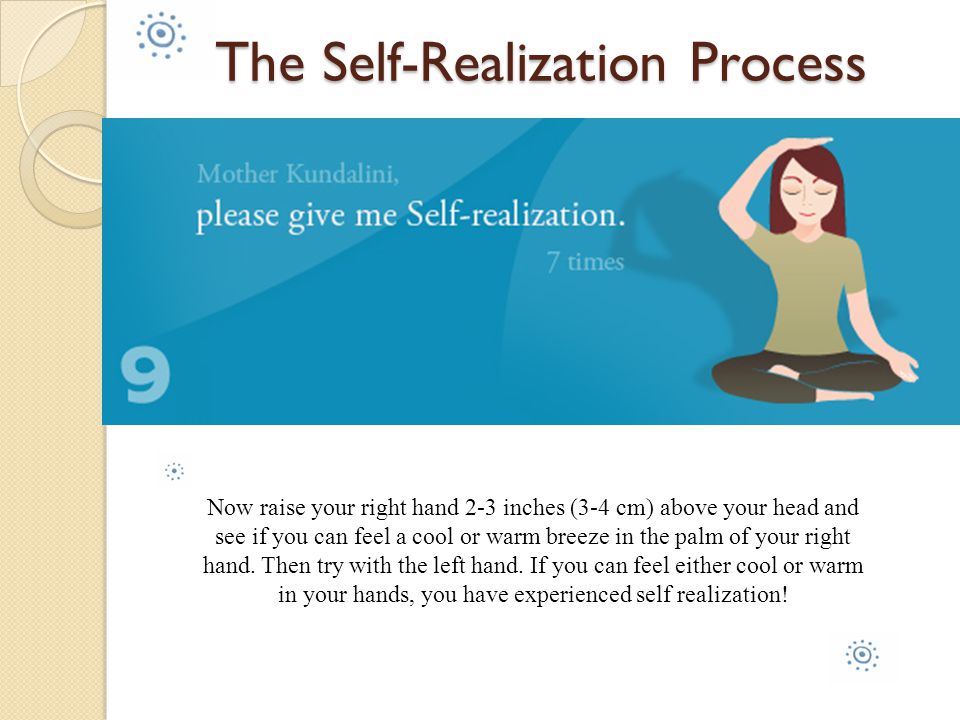 The Self-Realization Process

Mother Kundalini,
please give me Self-realization.
7 times

9

Now raise your right hand 2-3 inches (3-4 cm) above your head and see if you can feel a cool or warm breeze in the palm of your right hand. Then try with the left hand. If you can feel either cool or warm in your hands, you have experienced self realization!